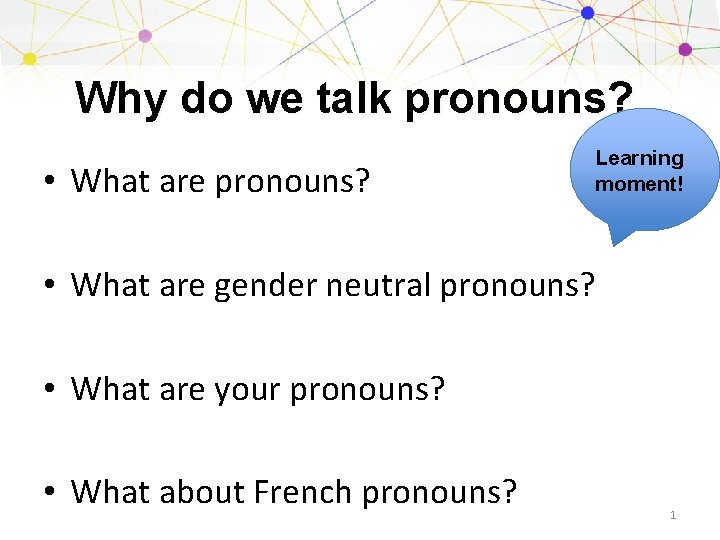 Why do we talk pronouns?

Learning moment!

• What are pronouns?

• What are gender neutral pronouns?

• What are your pronouns?

• What about French pronouns?

1